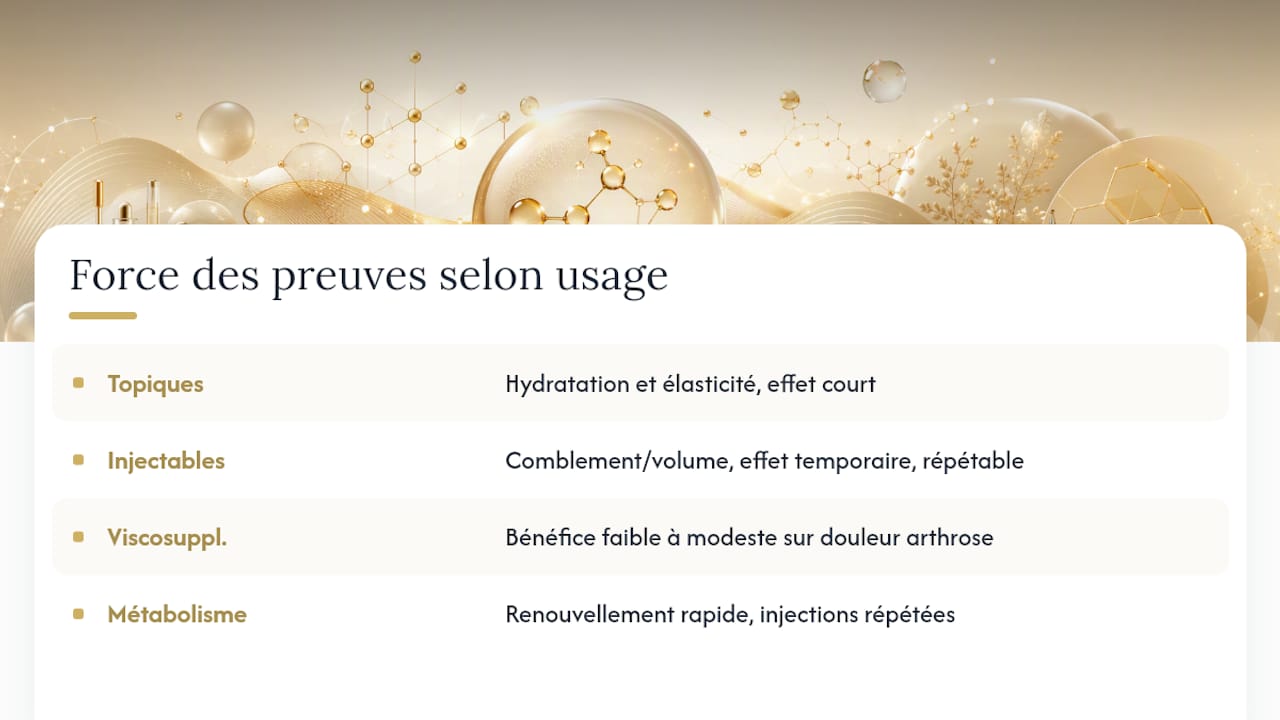 Force des preuves selon usage

| | |
|---|---|
| Topiques | Hydratation et élasticité, effet court |
| Injectables | Comblement/volume, effet temporaire, répétable |
| Viscosuppl. | Bénéfice faible à modeste sur douleur arthrose |
| Métabolisme | Renouvellement rapide, injections répétées |